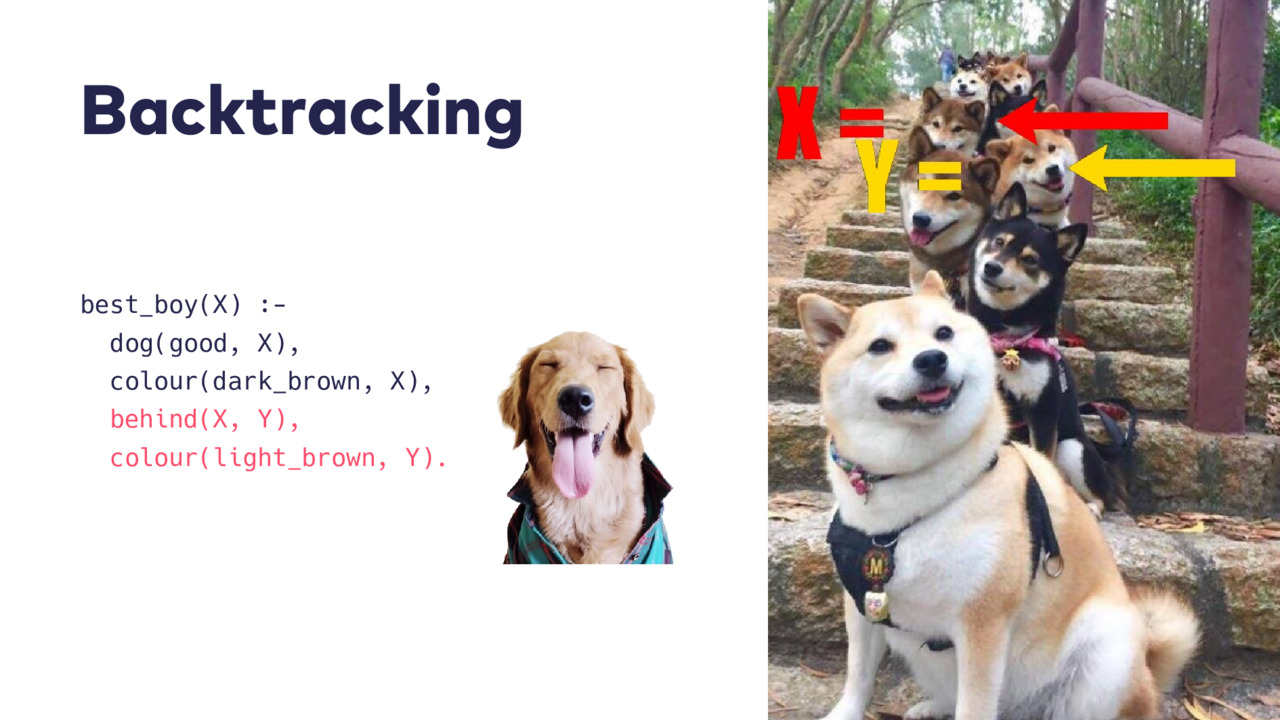 Backtracking

best_boy(X) :-
  dog(good, X),
  colour(dark_brown, X),
  behind(X, Y),
  colour(light_brown, Y).

X =
Y =

M